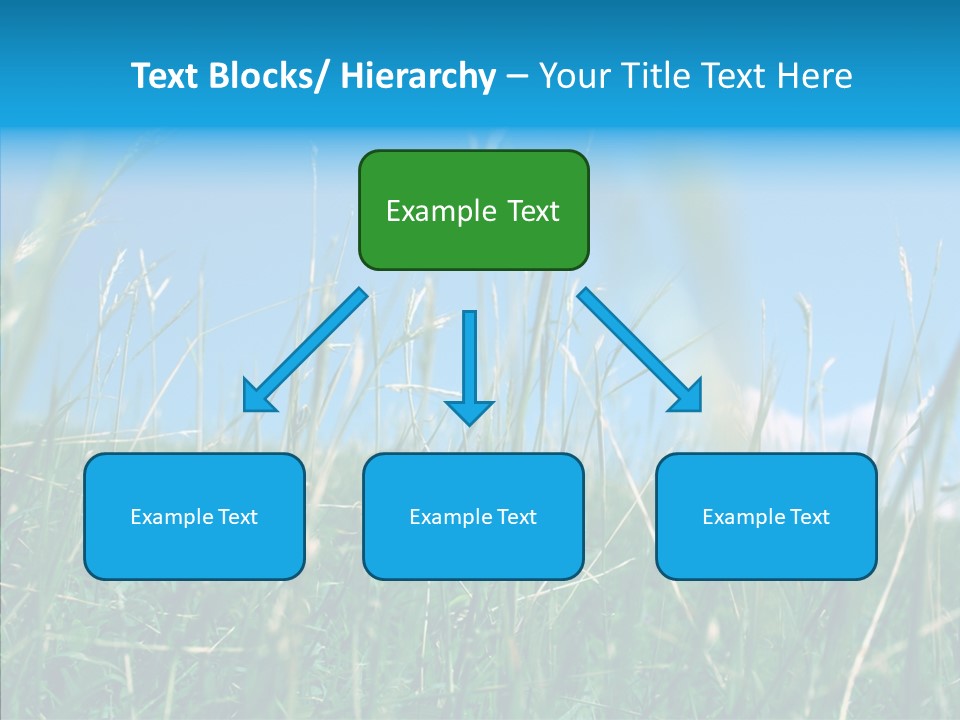 Text Blocks/ Hierarchy – Your Title Text Here

Example Text

Example Text

Example Text

Example Text